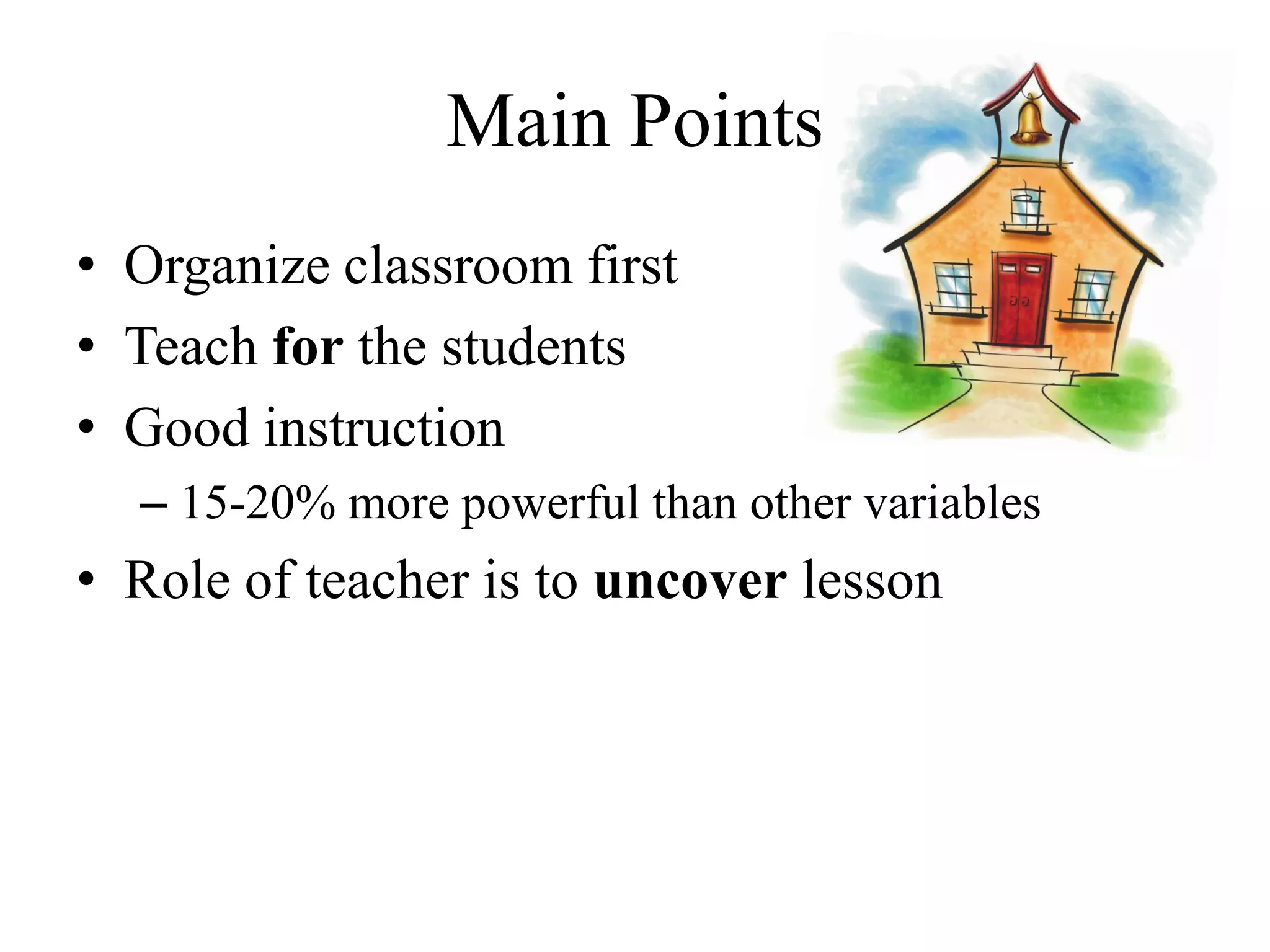 Main Points

• Organize classroom first
• Teach **for** the students
• Good instruction
  – 15-20% more powerful than other variables
• Role of teacher is to **uncover** lesson